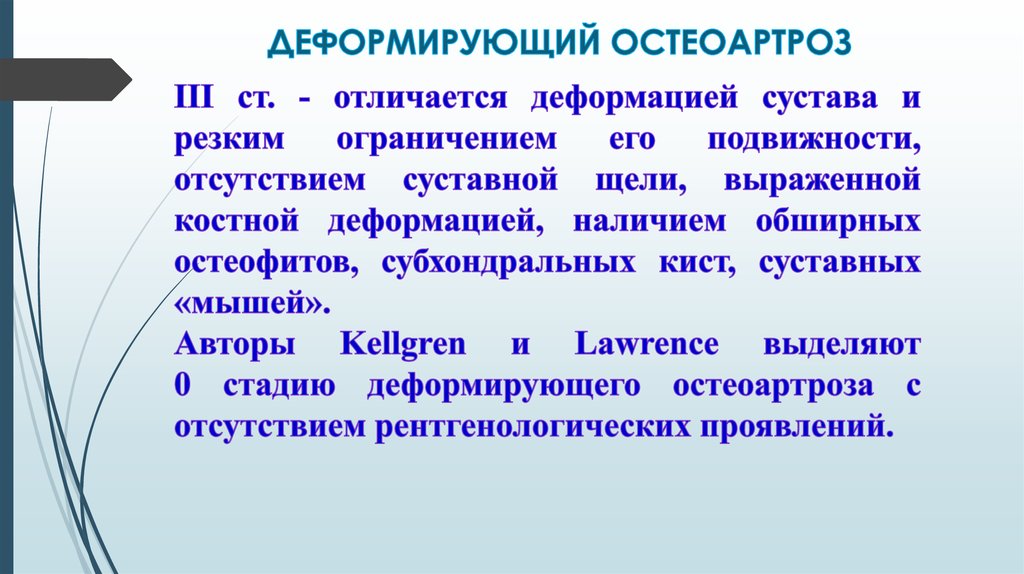 ДЕФОРМИРУЮЩИЙ ОСТЕОАРТРОЗ

III ст. - отличается деформацией сустава и резким ограничением его подвижности, отсутствием суставной щели, выраженной костной деформацией, наличием обширных остеофитов, субхондральных кист, суставных «мышей».
Авторы Kellgren и Lawrence выделяют 0 стадию деформирующего остеоартроза с отсутствием рентгенологических проявлений.